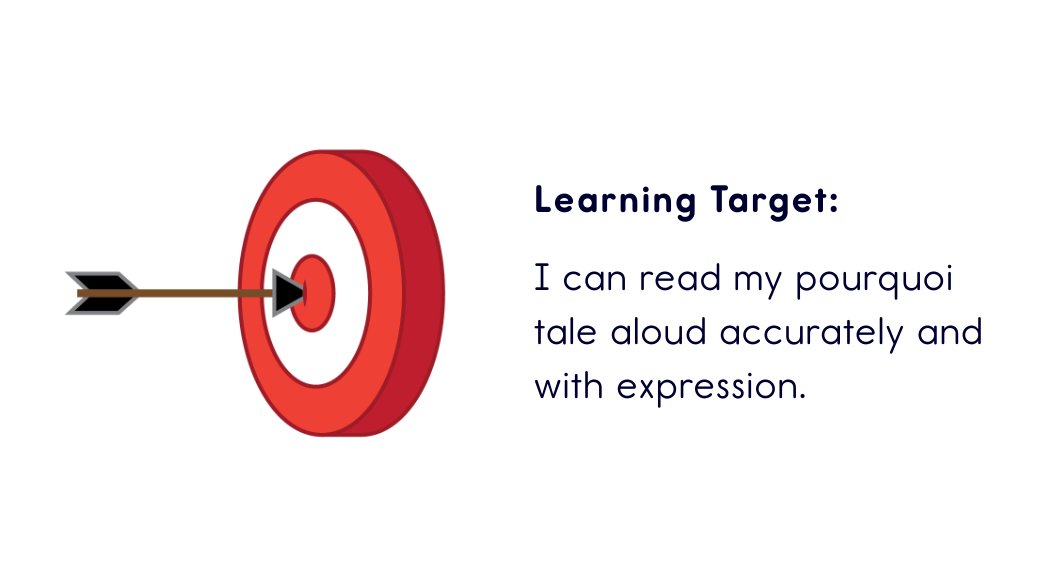 Learning Target:

I can read my pourquoi tale aloud accurately and with expression.